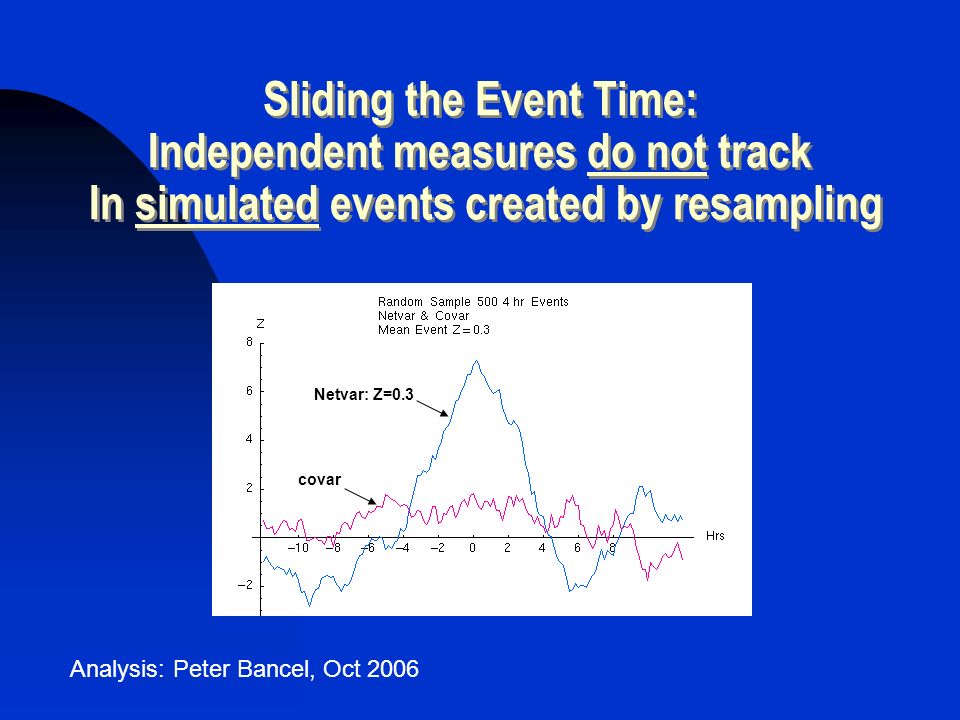 Sliding the Event Time:
Independent measures do not track
In simulated events created by resampling

Random Sample 500 4 hr Events
Netvar & Covar
Mean Event Z = 0.3

Z
8
6
4
2
−2

Netvar: Z=0.3

covar

−10 −8 −6 −4 −2 0 2 4 6 8
Hrs

Analysis: Peter Bancel, Oct 2006